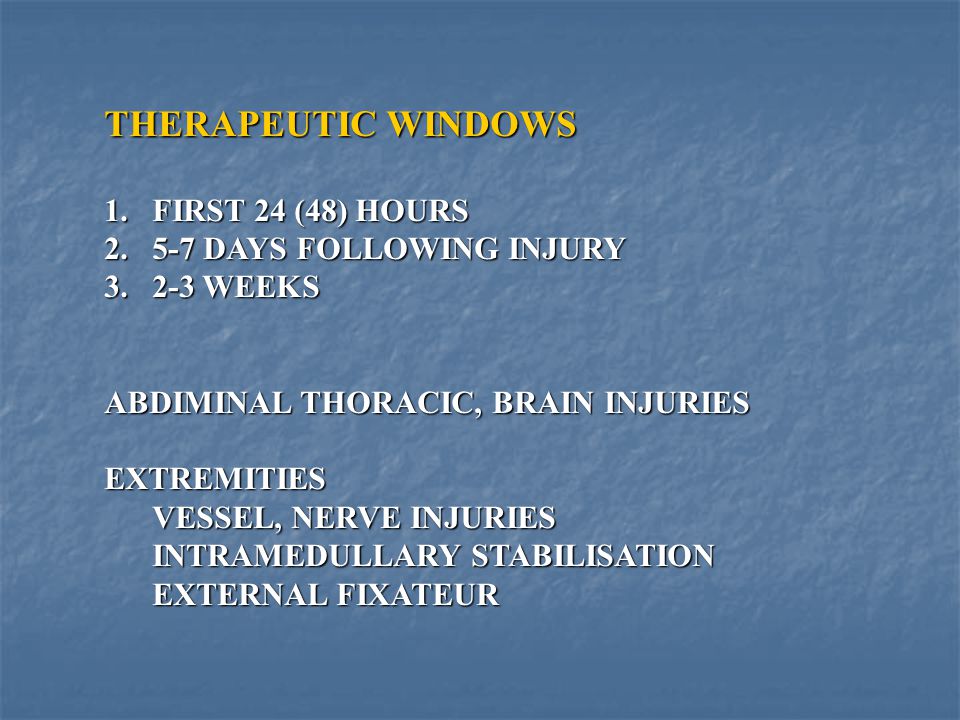 THERAPEUTIC WINDOWS

1. FIRST 24 (48) HOURS
2. 5-7 DAYS FOLLOWING INJURY
3. 2-3 WEEKS

ABDIMINAL THORACIC, BRAIN INJURIES

EXTREMITIES
VESSEL, NERVE INJURIES
INTRAMEDULLARY STABILISATION
EXTERNAL FIXATEUR